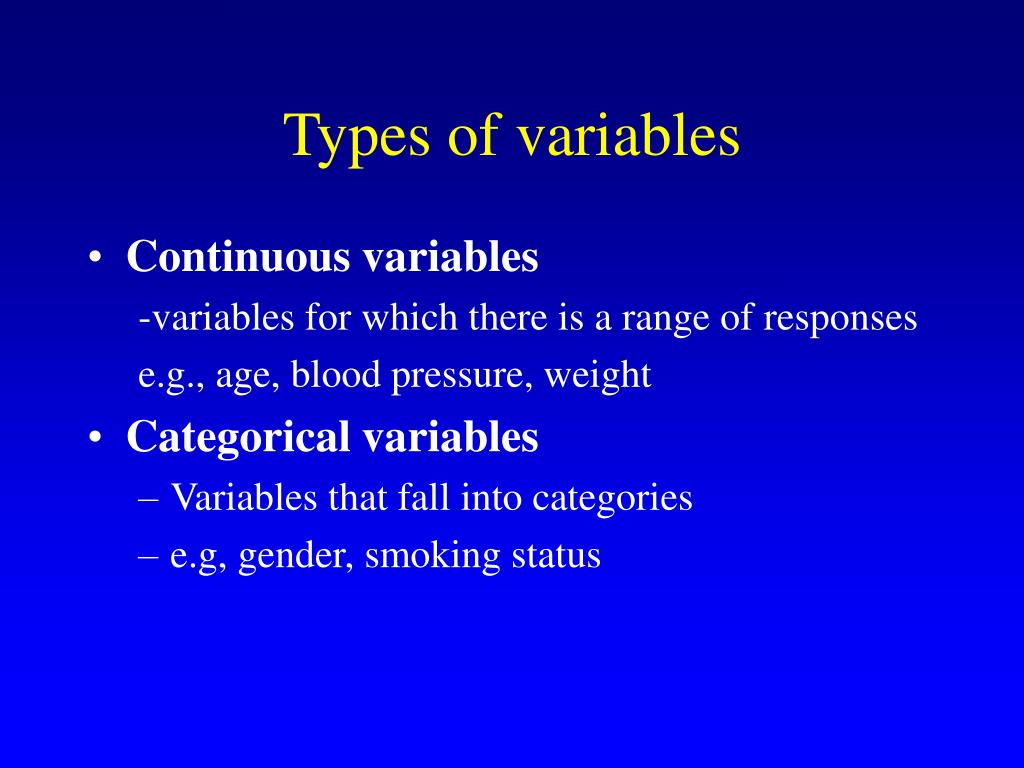 Types of variables

• Continuous variables

-variables for which there is a range of responses

e.g., age, blood pressure, weight

• Categorical variables

– Variables that fall into categories

– e.g, gender, smoking status